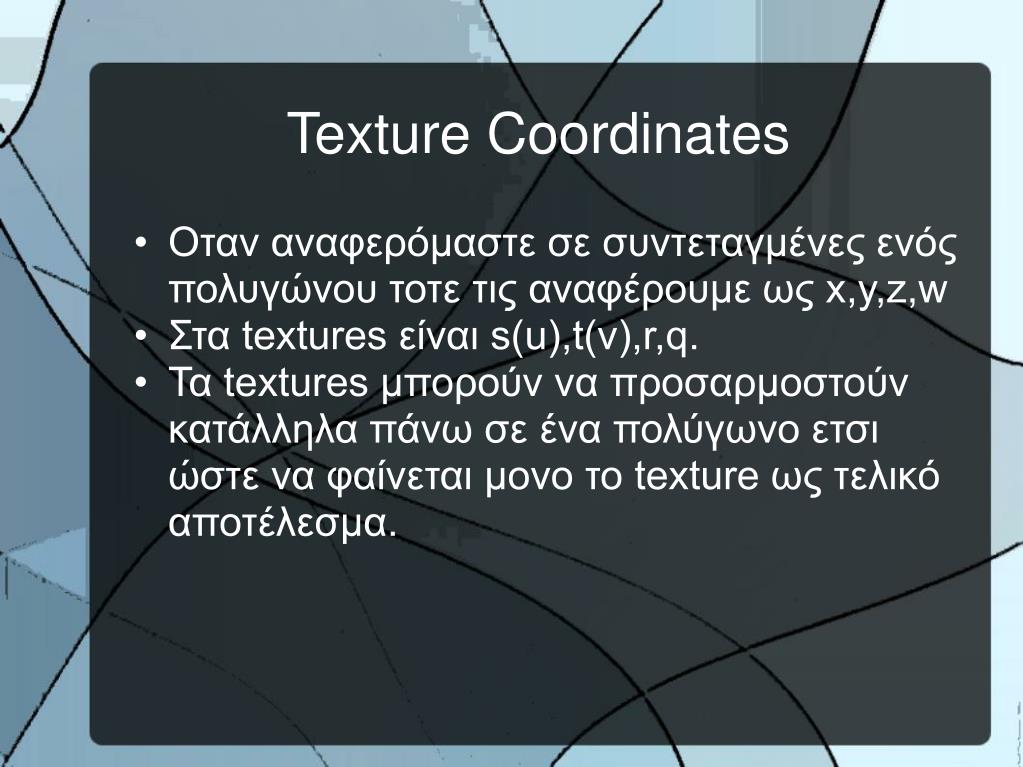 Texture Coordinates

• Οταν αναφερόμαστε σε συντεταγμένες ενός πολυγώνου τοτε τις αναφέρουμε ως x,y,z,w
• Στα textures είναι s(u),t(v),r,q.
• Τα textures μπορούν να προσαρμοστούν κατάλληλα πάνω σε ένα πολύγωνο ετσι ώστε να φαίνεται μονο το texture ως τελικό αποτέλεσμα.